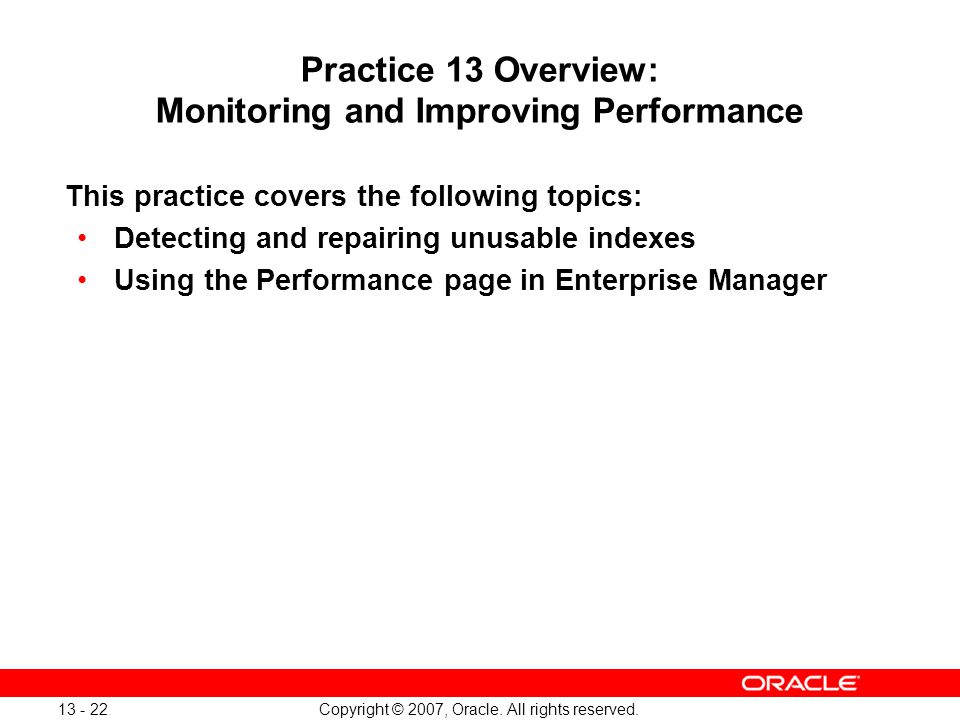 Practice 13 Overview:
Monitoring and Improving Performance

This practice covers the following topics:
• Detecting and repairing unusable indexes
• Using the Performance page in Enterprise Manager

ORACLE

13 - 22

Copyright © 2007, Oracle. All rights reserved.